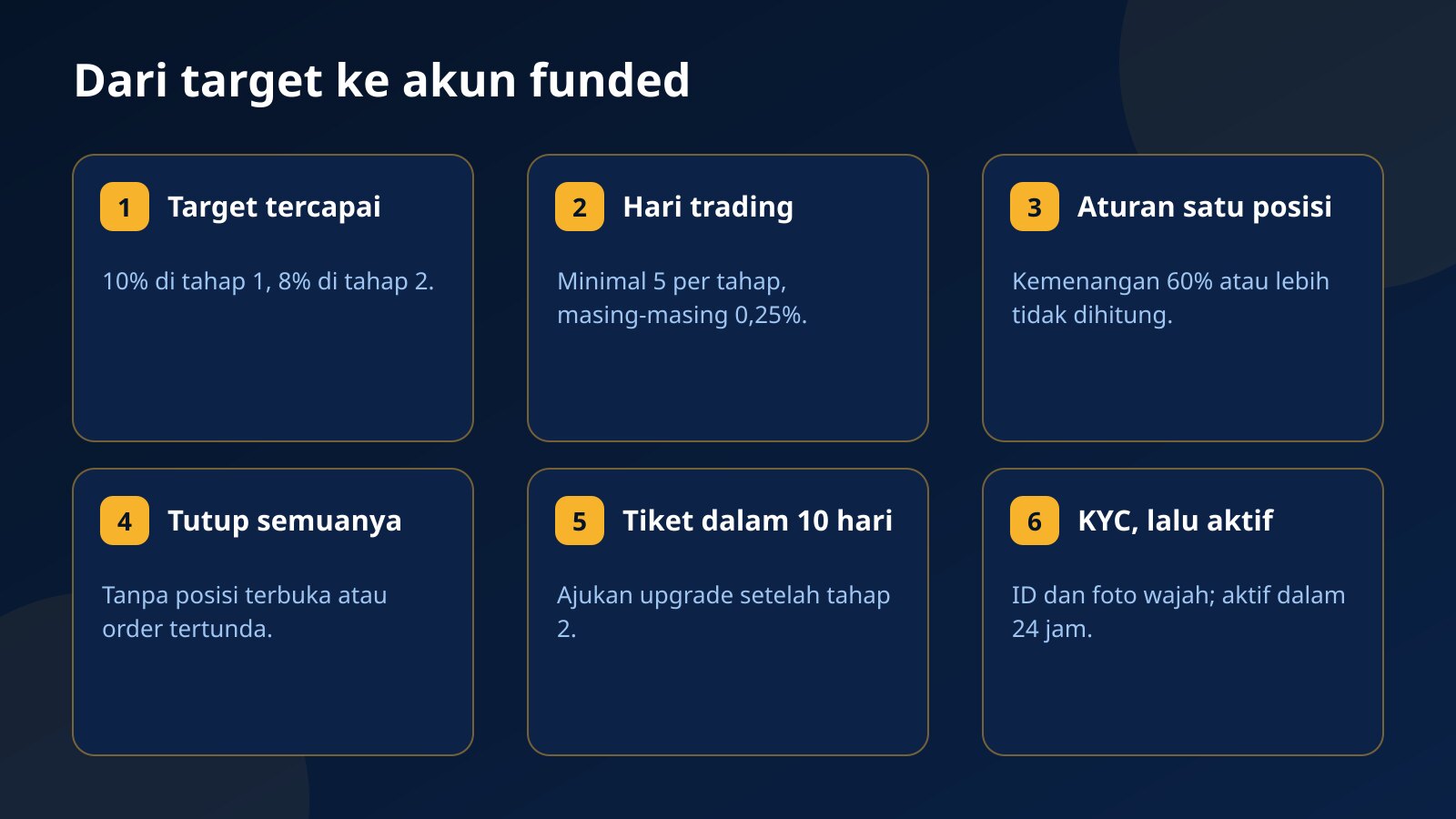 Dari target ke akun funded

1 Target tercapai

10% di tahap 1, 8% di tahap 2.

2 Hari trading

Minimal 5 per tahap, masing-masing 0,25%.

3 Aturan satu posisi

Kemenangan 60% atau lebih tidak dihitung.

4 Tutup semuanya

Tanpa posisi terbuka atau order tertunda.

5 Tiket dalam 10 hari

Ajukan upgrade setelah tahap 2.

6 KYC, lalu aktif

ID dan foto wajah; aktif dalam 24 jam.